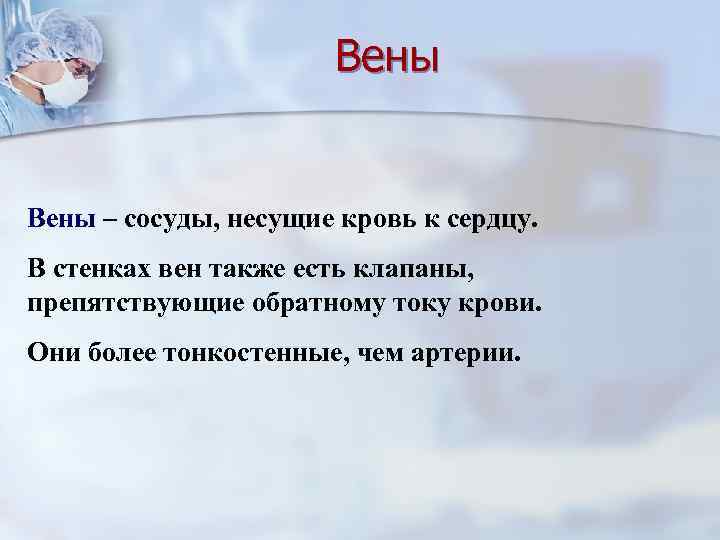 Вены

Вены – сосуды, несущие кровь к сердцу.

В стенках вен также есть клапаны, препятствующие обратному току крови.

Они более тонкостенные, чем артерии.